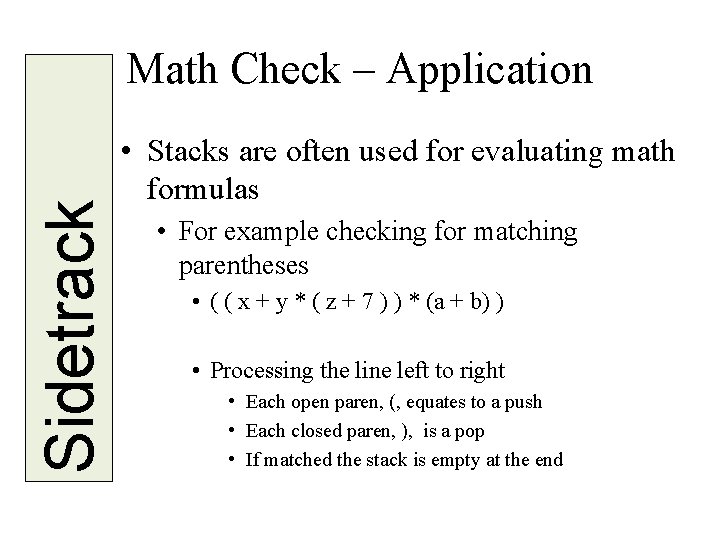 Sidetrack

Math Check – Application

• Stacks are often used for evaluating math formulas
  • For example checking for matching parentheses
    • ( ( x + y * ( z + 7 ) ) * (a + b) )

    • Processing the line left to right
      • Each open paren, (, equates to a push
      • Each closed paren, ), is a pop
      • If matched the stack is empty at the end